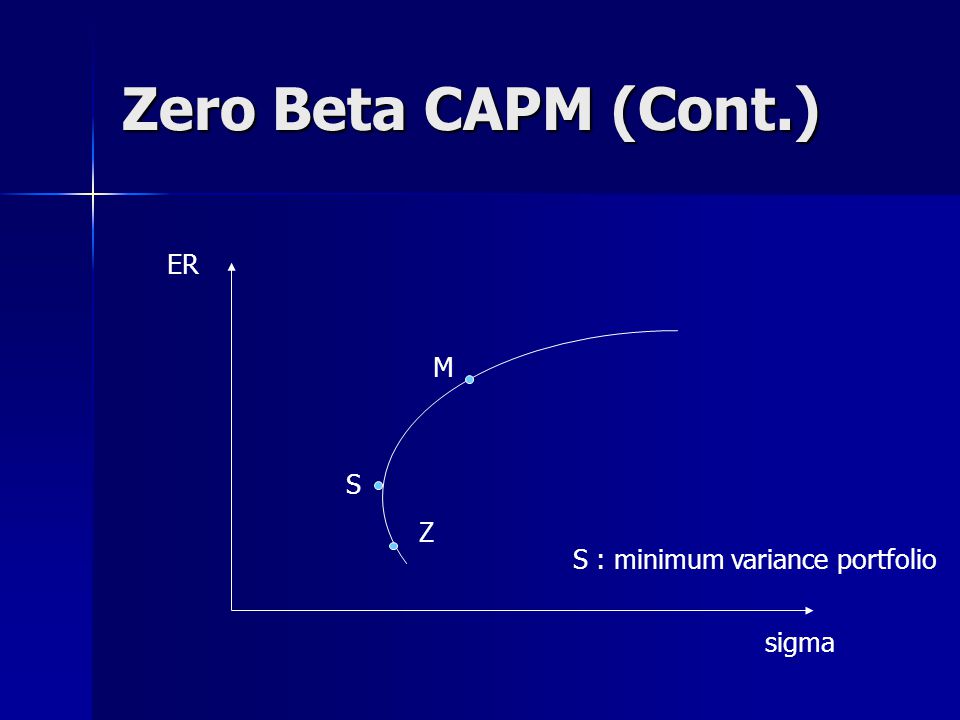 Zero Beta CAPM (Cont.)

ER

M

S

Z

S : minimum variance portfolio

sigma